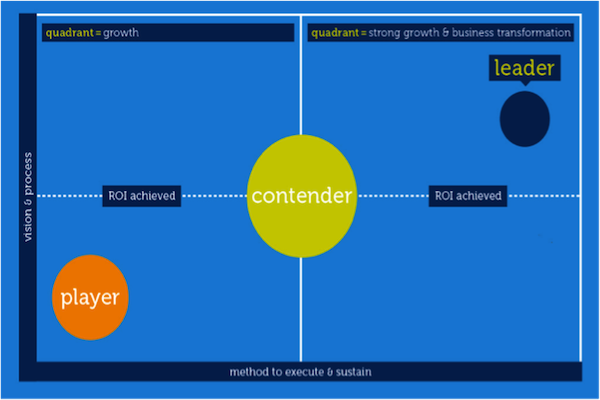 quadrant = growth

quadrant = strong growth & business transformation

leader

vision & process

ROI achieved

contender

ROI achieved

player

method to execute & sustain